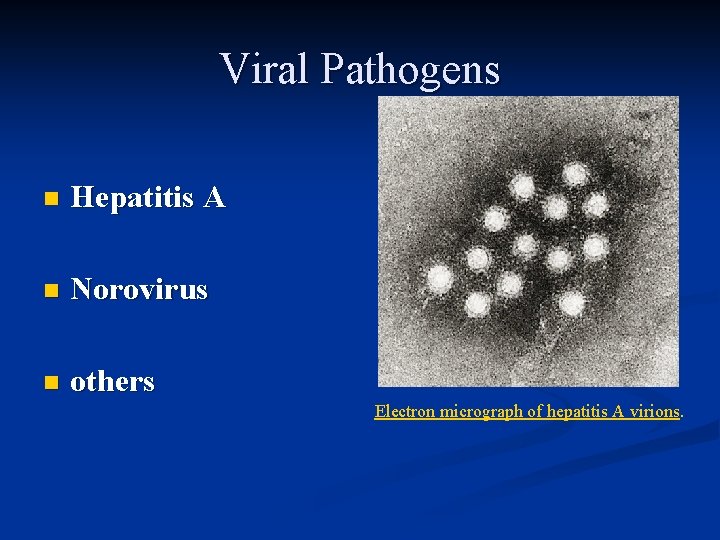 Viral Pathogens

Hepatitis A

Norovirus

others

Electron micrograph of hepatitis A virions.